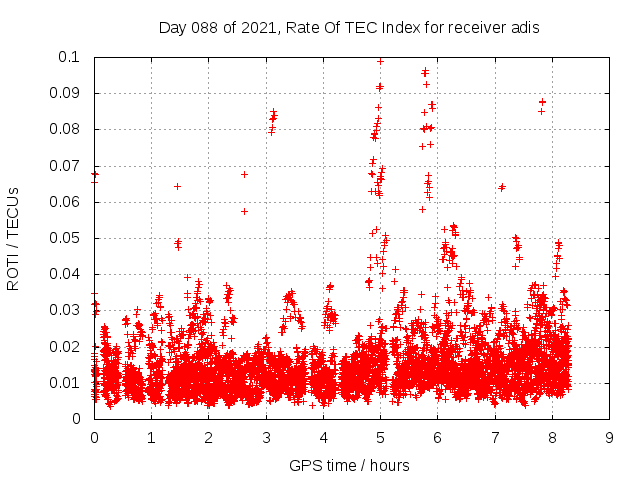 Day 088 of 2021, Rate Of TEC Index for receiver adis

ROTI / TECUs

0.1
0.09
0.08
0.07
0.06
0.05
0.04
0.03
0.02
0.01
0

0 1 2 3 4 5 6 7 8 9

GPS time / hours